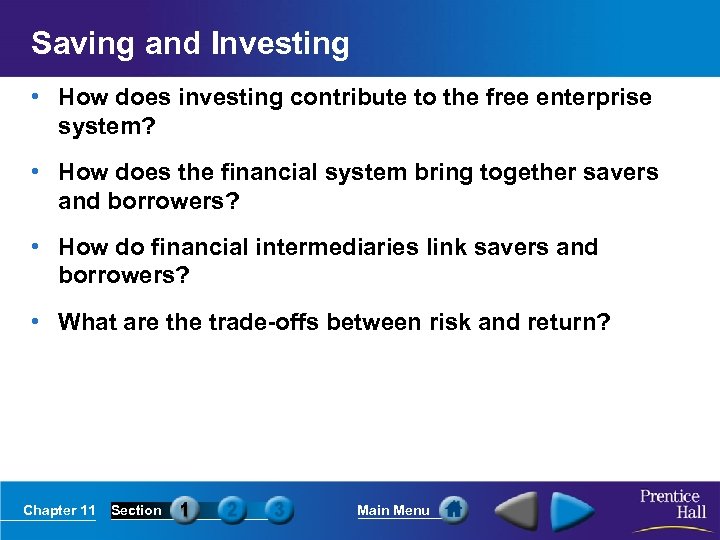 Saving and Investing

• How does investing contribute to the free enterprise system?

• How does the financial system bring together savers and borrowers?

• How do financial intermediaries link savers and borrowers?

• What are the trade-offs between risk and return?

Chapter 11 Section 1 2 3 Main Menu Prentice Hall